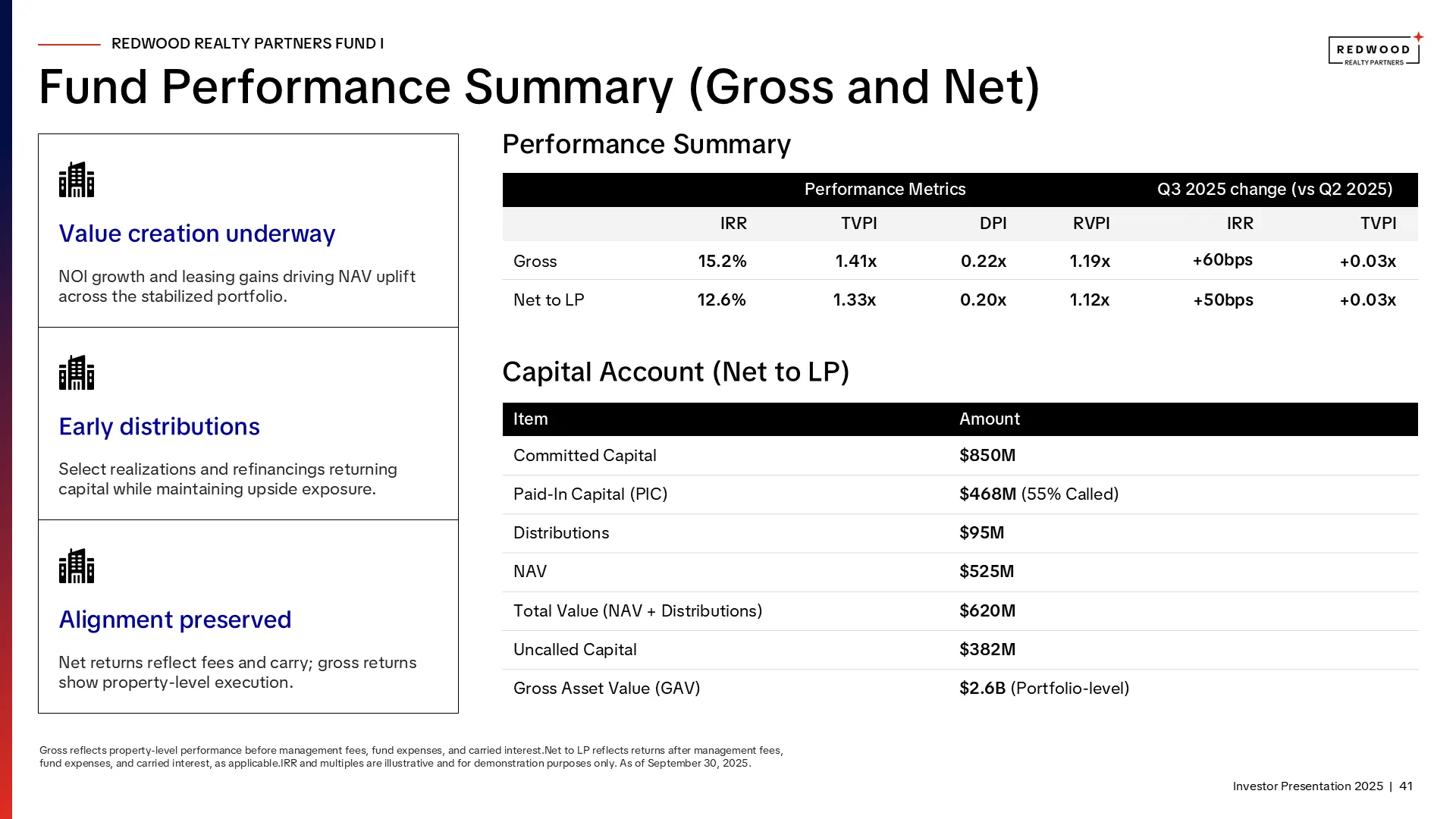 REDWOOD REALTY PARTNERS FUND I

REDWOOD
REALTY PARTNERS

Fund Performance Summary (Gross and Net)

Value creation underway

NOI growth and leasing gains driving NAV uplift across the stabilized portfolio.

Early distributions

Select realizations and refinancings returning capital while maintaining upside exposure.

Alignment preserved

Net returns reflect fees and carry; gross returns show property-level execution.

Performance Summary

| | Performance Metrics | | | | Q3 2025 change (vs Q2 2025) | |
|---|---|---|---|---|---|---|
| | IRR | TVPI | DPI | RVPI | IRR | TVPI |
| Gross | 15.2% | 1.41x | 0.22x | 1.19x | +60bps | +0.03x |
| Net to LP | 12.6% | 1.33x | 0.20x | 1.12x | +50bps | +0.03x |

Capital Account (Net to LP)

| Item | Amount |
|---|---|
| Committed Capital | $850M |
| Paid-In Capital (PIC) | $468M (55% Called) |
| Distributions | $95M |
| NAV | $525M |
| Total Value (NAV + Distributions) | $620M |
| Uncalled Capital | $382M |
| Gross Asset Value (GAV) | $2.6B (Portfolio-level) |

Gross reflects property-level performance before management fees, fund expenses, and carried interest.Net to LP reflects returns after management fees, fund expenses, and carried interest, as applicable.IRR and multiples are illustrative and for demonstration purposes only. As of September 30, 2025.

Investor Presentation 2025 | 41